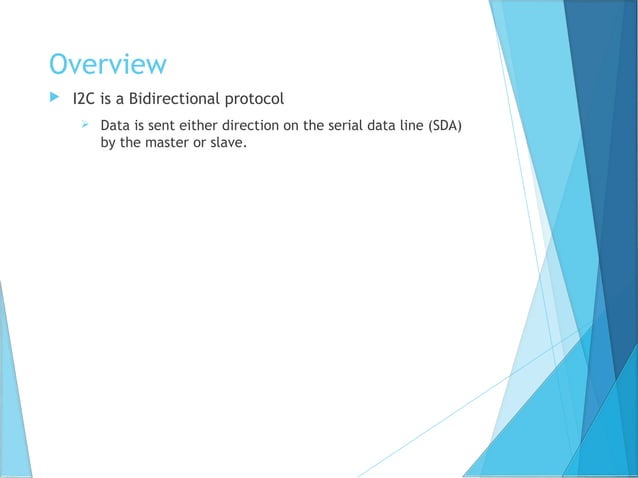 Overview

I2C is a Bidirectional protocol

Data is sent either direction on the serial data line (SDA) by the master or slave.